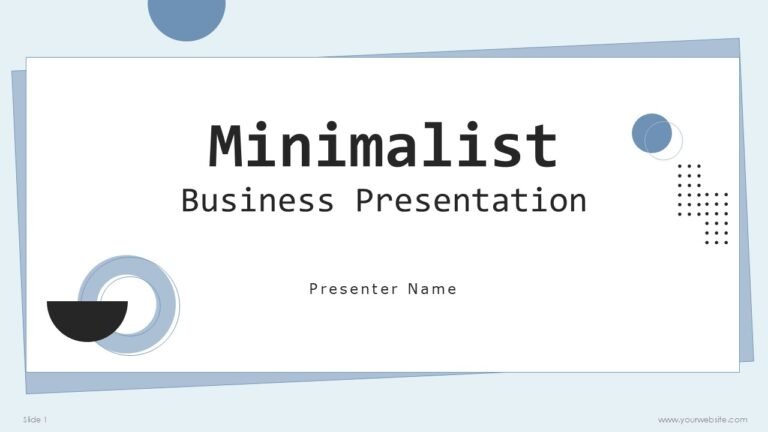 Minimalist
Business Presentation

Presenter Name

Slide 1

www.yourwebsite.com